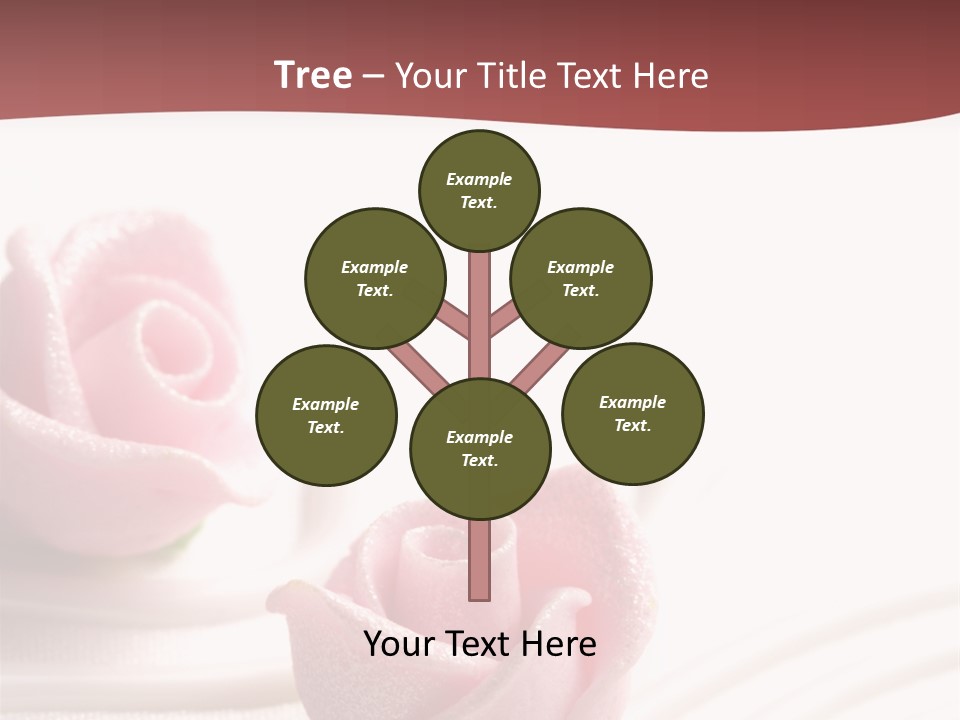 Tree – Your Title Text Here

Example Text.

Example Text.

Example Text.

Example Text.

Example Text.

Example Text.

Your Text Here